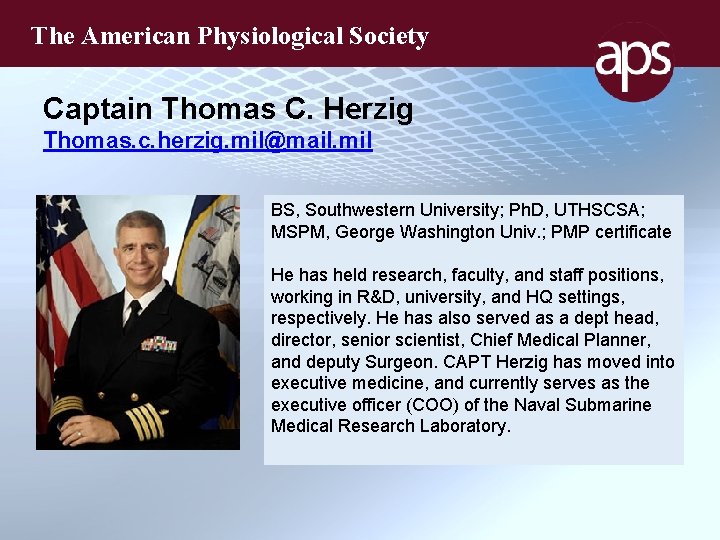 The American Physiological Society

aps

Captain Thomas C. Herzig
Thomas.c.herzig.mil@mail.mil

BS, Southwestern University; PhD, UTHSCSA; MSPM, George Washington Univ.; PMP certificate

He has held research, faculty, and staff positions, working in R&D, university, and HQ settings, respectively. He has also served as a dept head, director, senior scientist, Chief Medical Planner, and deputy Surgeon. CAPT Herzig has moved into executive medicine, and currently serves as the executive officer (COO) of the Naval Submarine Medical Research Laboratory.